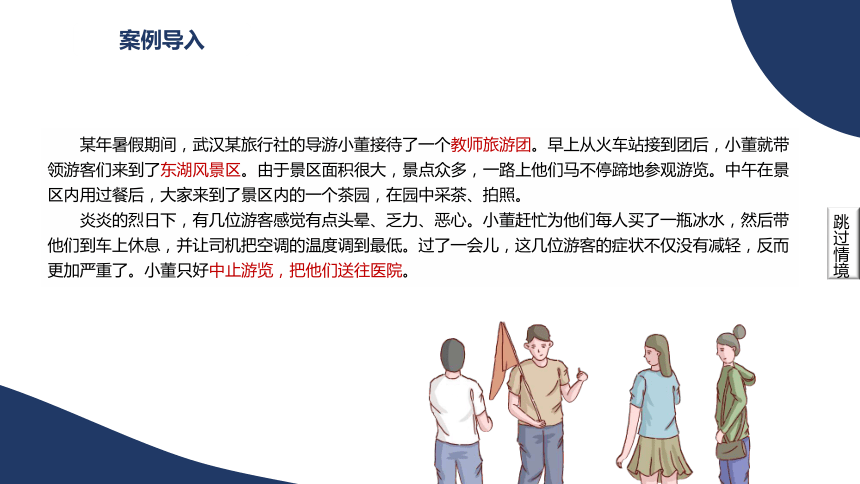 案例导入

某年暑假期间，武汉某旅行社的导游小董接待了一个教师旅游团。早上从火车站接到团后，小董就带领游客们来到了东湖风景区。由于景区面积很大，景点众多，一路上他们马不停蹄地参观游览。中午在景区内用过餐后，大家来到了景区内的一个茶园，在园中采茶、拍照。

炎炎的烈日下，有几位游客感觉有点头晕、乏力、恶心。小董赶忙为他们每人买了一瓶冰水，然后带他们到车上休息，并让司机把空调的温度调到最低。过了一会儿，这几位游客的症状不仅没有减轻，反而更加严重了。小董只好中止游览，把他们送往医院。

跳过情境